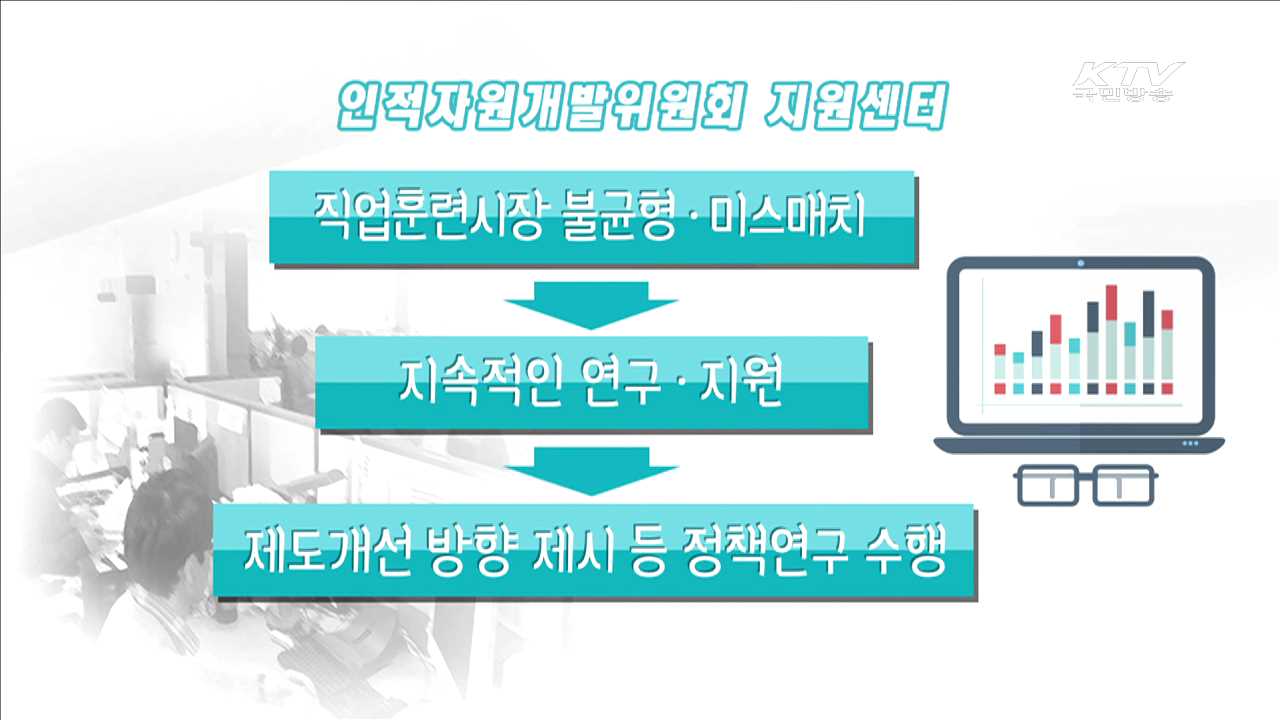 KTV 국민방송

인적자원개발위원회 지원센터

직업훈련시장 불균형 · 미스매치

지속적인 연구 · 지원

제도개선 방향 제시 등 정책연구 수행